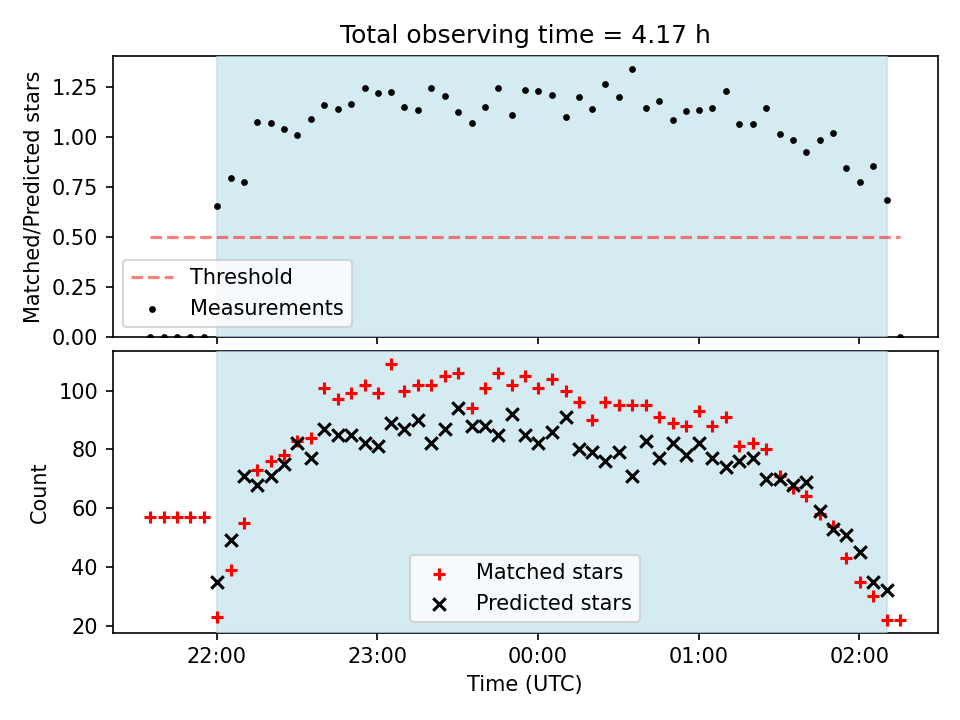 Total observing time = 4.17 h

Matched/Predicted stars

1.25
1.00
0.75
0.50
0.25
0.00

Threshold
Measurements

Count

100
80
60
40
20

Matched stars
Predicted stars

22:00
23:00
00:00
01:00
02:00

Time (UTC)